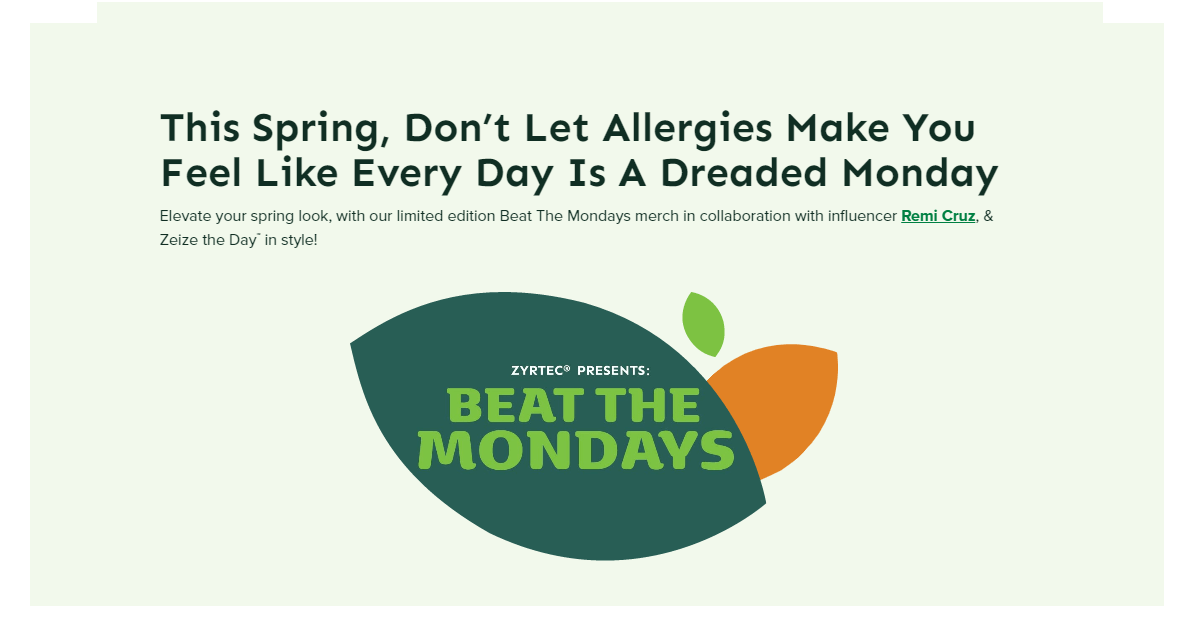 This Spring, Don't Let Allergies Make You Feel Like Every Day Is A Dreaded Monday

Elevate your spring look, with our limited edition Beat The Mondays merch in collaboration with influencer Remi Cruz, & Zeize the Day™ in style!

ZYRTEC® PRESENTS:

BEAT THE MONDAYS